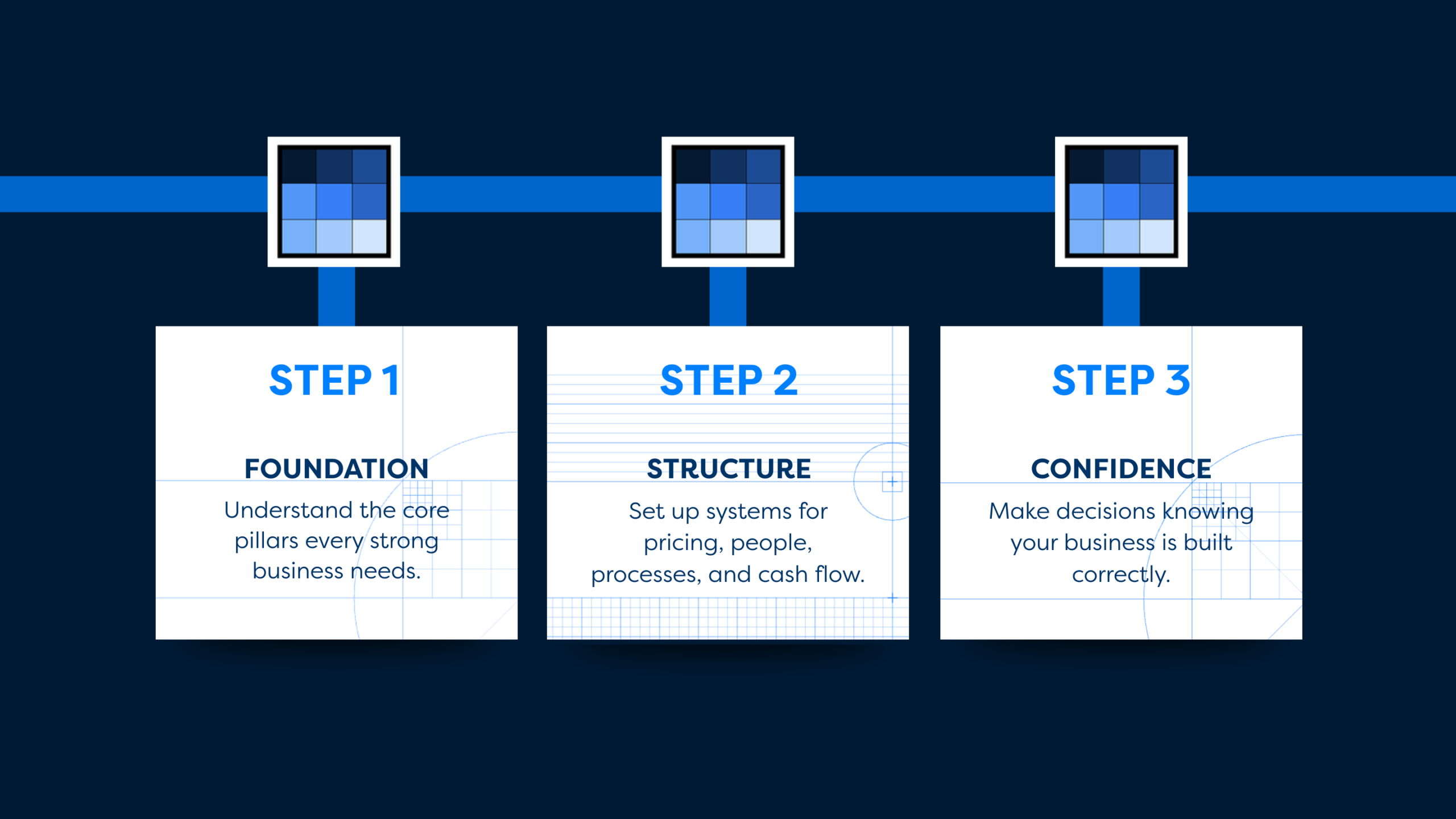 STEP 1

FOUNDATION

Understand the core pillars every strong business needs.

STEP 2

STRUCTURE

Set up systems for pricing, people, processes, and cash flow.

STEP 3

CONFIDENCE

Make decisions knowing your business is built correctly.